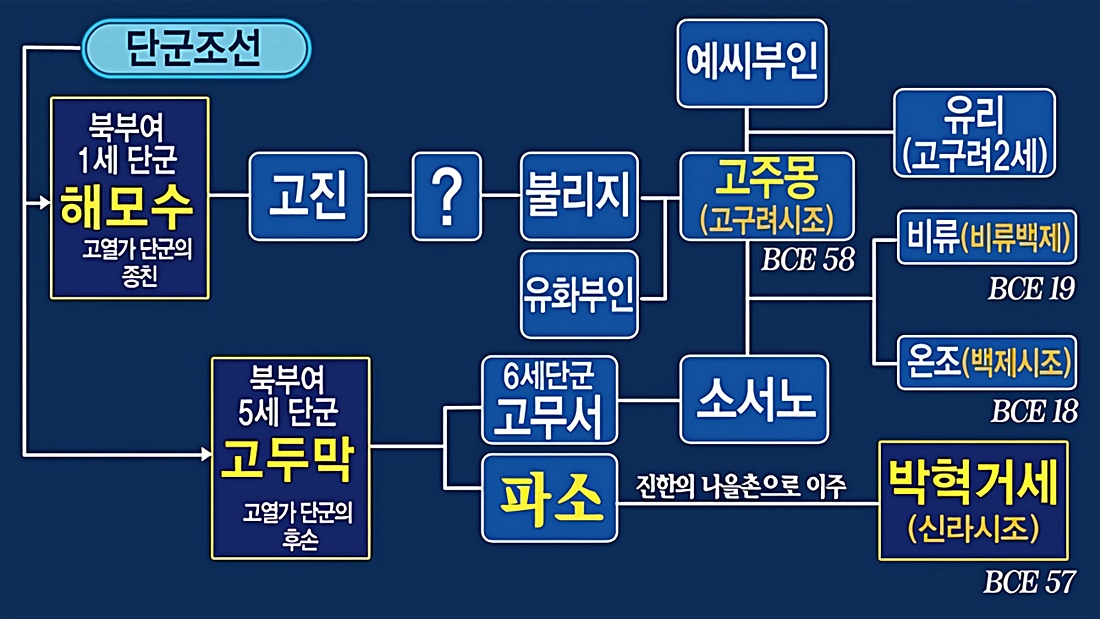 단군조선

북부여
1세 단군
해모수
고열가 단군의 종친

고진

?

불리지

유화부인

예씨부인

고주몽
(고구려시조)
BCE 58

유리
(고구려2세)

비류(비류백제)
BCE 19

온조(백제시조)
BCE 18

북부여
5세 단군
고두막
고열가 단군의 후손

6세단군
고무서

소서노

파소

진한의 나을촌으로 이주

박혁거세
(신라시조)
BCE 57